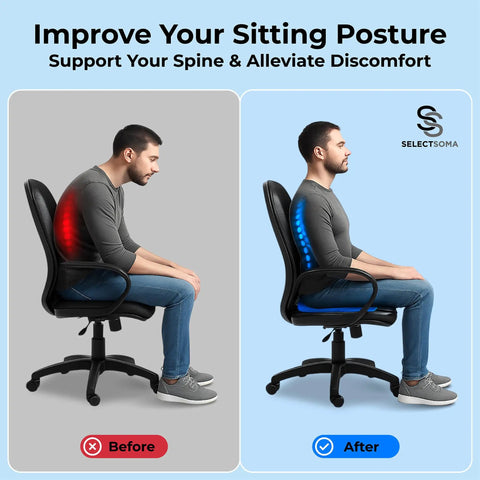 Improve Your Sitting Posture
Support Your Spine & Alleviate Discomfort

SELECTSOMA

Before

After